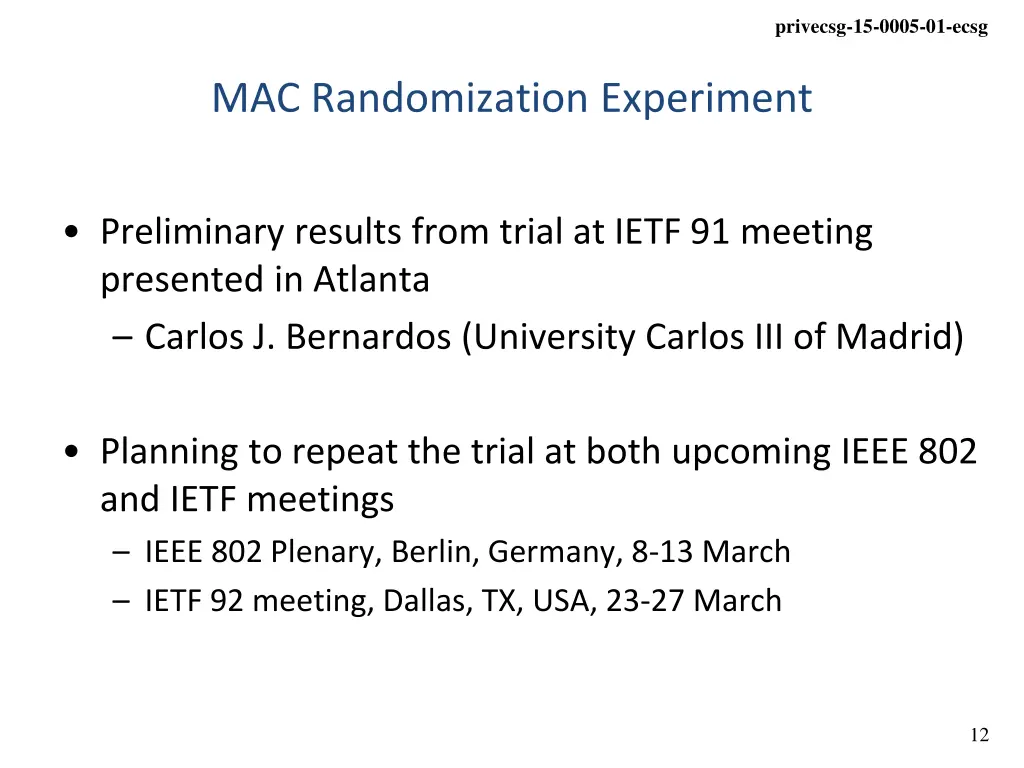 privecsg-15-0005-01-ecsg

MAC Randomization Experiment

• Preliminary results from trial at IETF 91 meeting presented in Atlanta
– Carlos J. Bernardos (University Carlos III of Madrid)

• Planning to repeat the trial at both upcoming IEEE 802 and IETF meetings
– IEEE 802 Plenary, Berlin, Germany, 8-13 March
– IETF 92 meeting, Dallas, TX, USA, 23-27 March

12